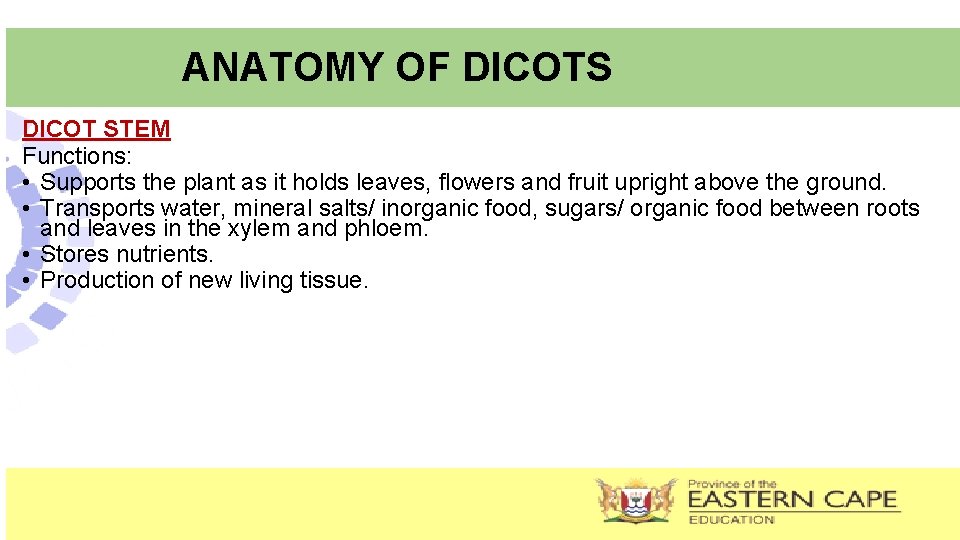 ANATOMY OF DICOTS

DICOT STEM
Functions:
• Supports the plant as it holds leaves, flowers and fruit upright above the ground.
• Transports water, mineral salts/ inorganic food, sugars/ organic food between roots and leaves in the xylem and phloem.
• Stores nutrients.
• Production of new living tissue.

Province of the
EASTERN CAPE
EDUCATION